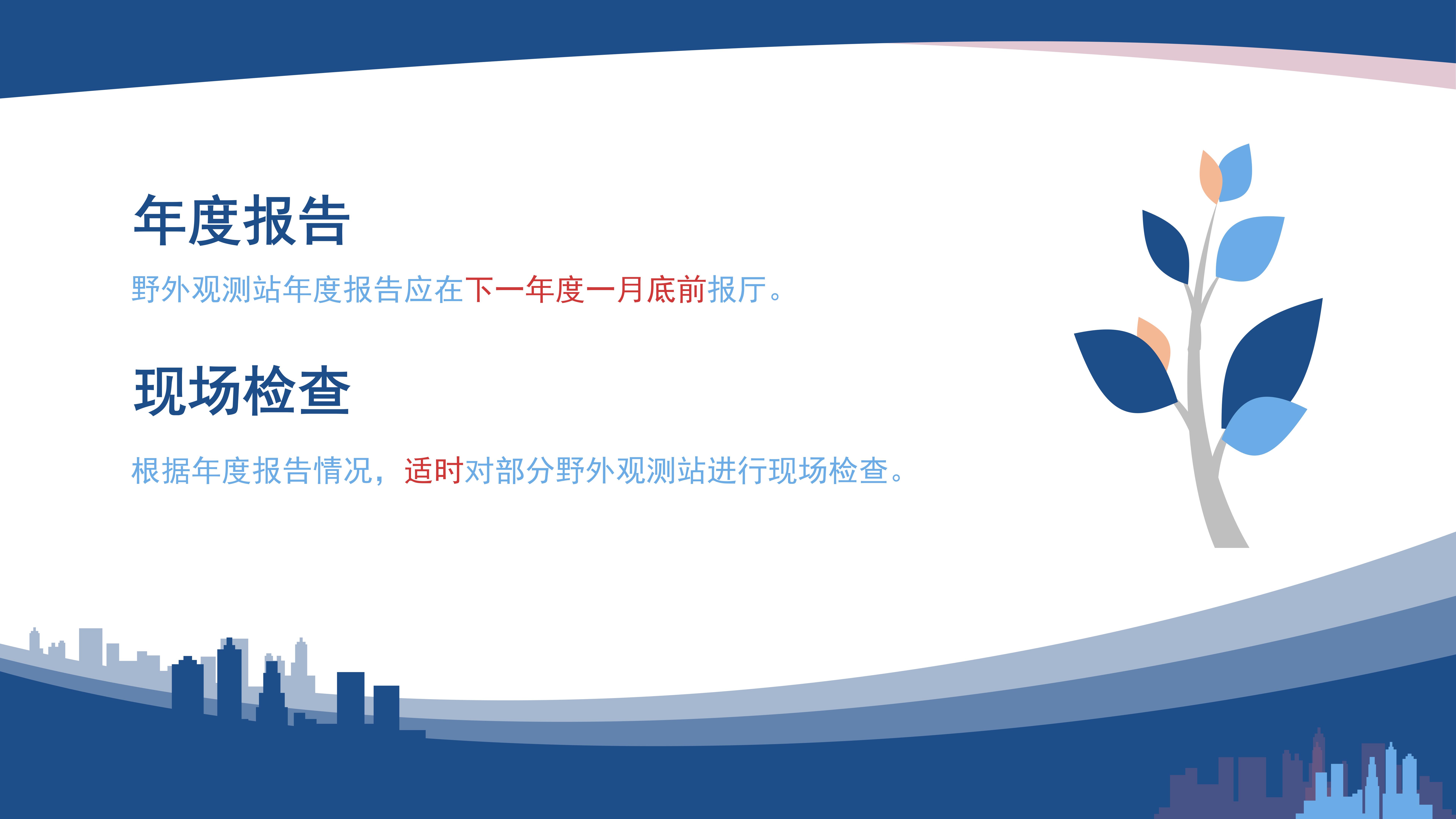 年度报告

野外观测站年度报告应在下一年度一月底前报厅。

现场检查

根据年度报告情况，适时对部分野外观测站进行现场检查。